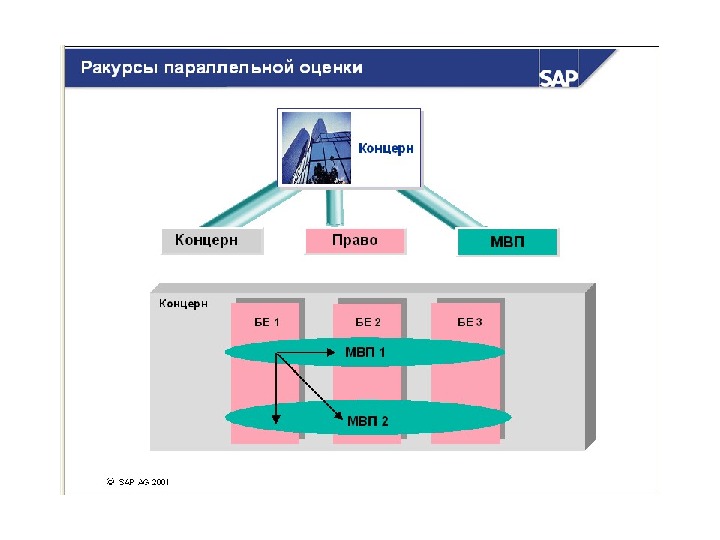 Ракурсы параллельной оценки

SAP

Концерн

Концерн

Право

МВП

Концерн

БЕ 1

БЕ 2

БЕ 3

МВП 1

МВП 2

© SAP AG 2001